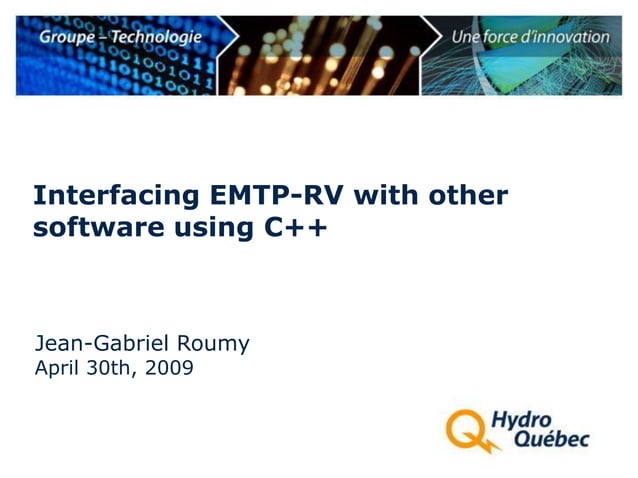 Groupe – Technologie

Une force d'innovation

Interfacing EMTP-RV with other software using C++

Jean-Gabriel Roumy
April 30th, 2009

Hydro Québec